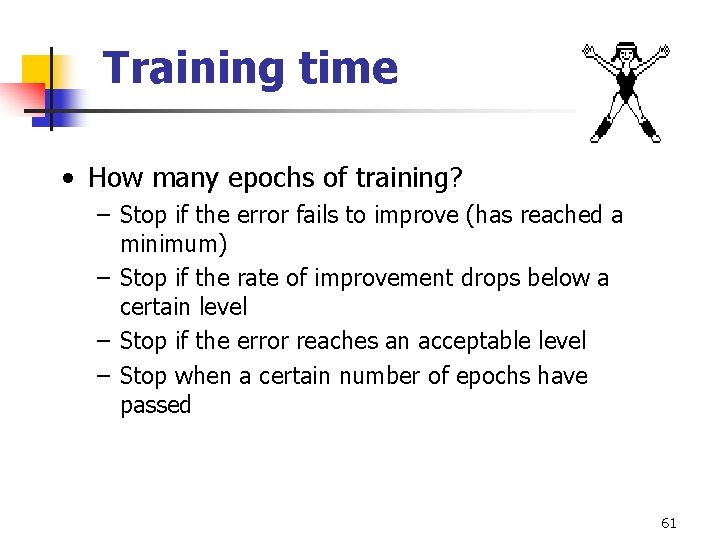 Training time

• How many epochs of training?
  – Stop if the error fails to improve (has reached a minimum)
  – Stop if the rate of improvement drops below a certain level
  – Stop if the error reaches an acceptable level
  – Stop when a certain number of epochs have passed

61